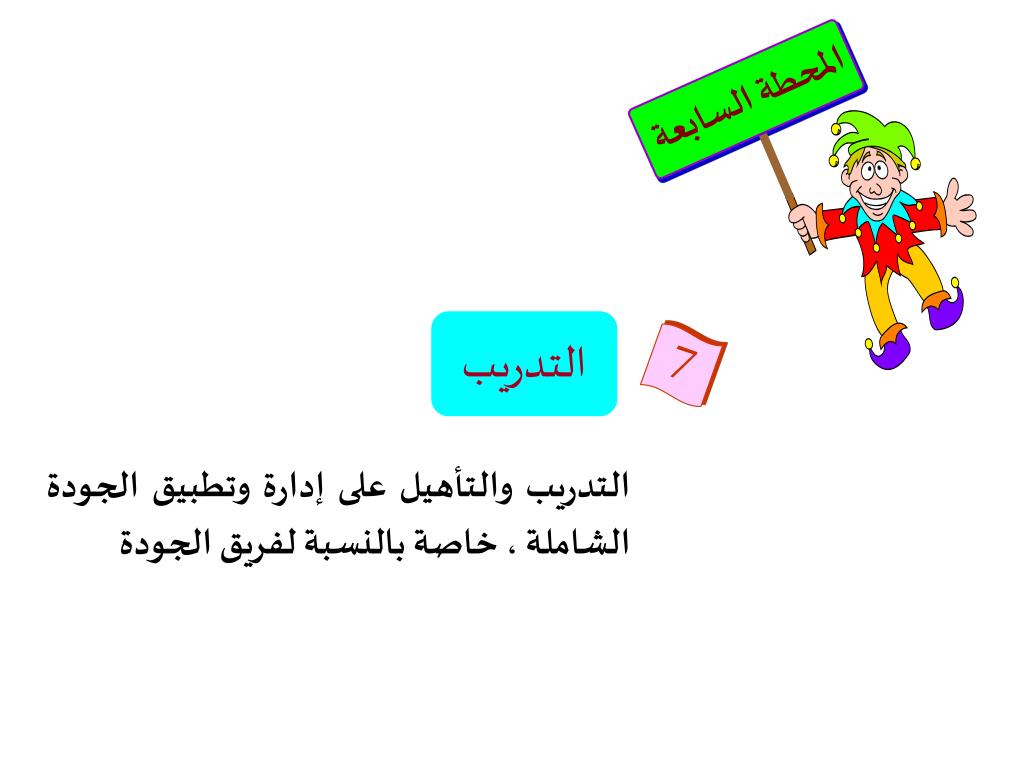 المحطة السابعة

7

التدريب

التدريب والتأهيل على إدارة وتطبيق الجودة الشاملة ، خاصة بالنسبة لفريق الجودة